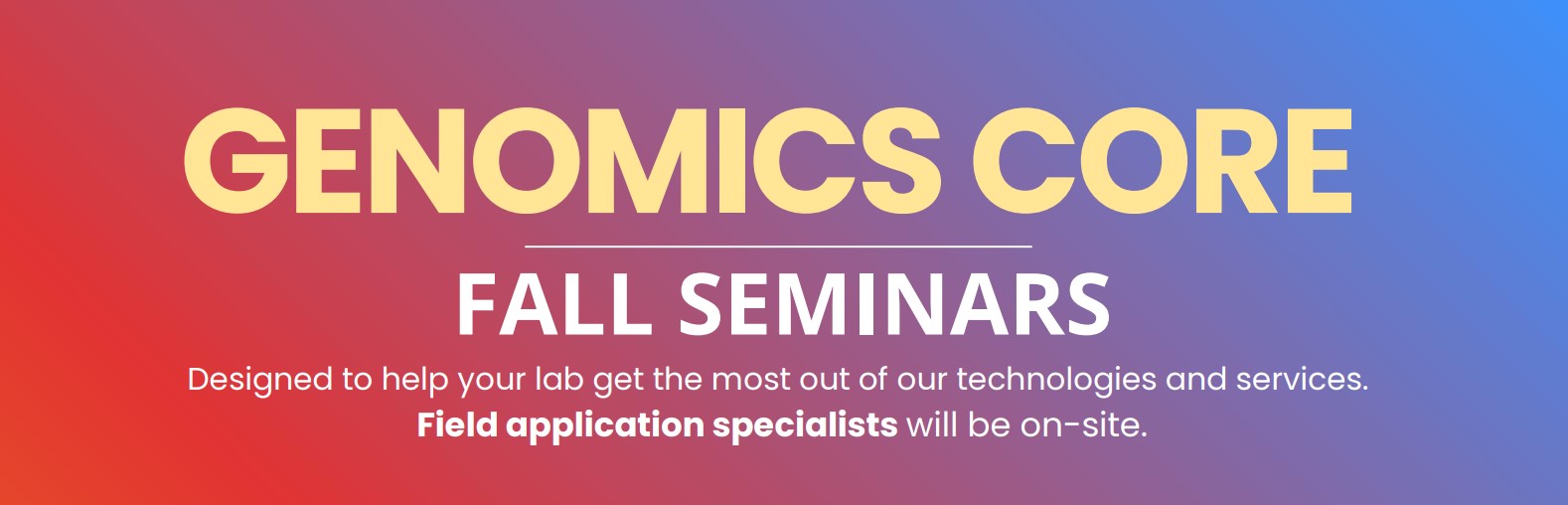 GENOMICS CORE

FALL SEMINARS

Designed to help your lab get the most out of our technologies and services. Field application specialists will be on-site.